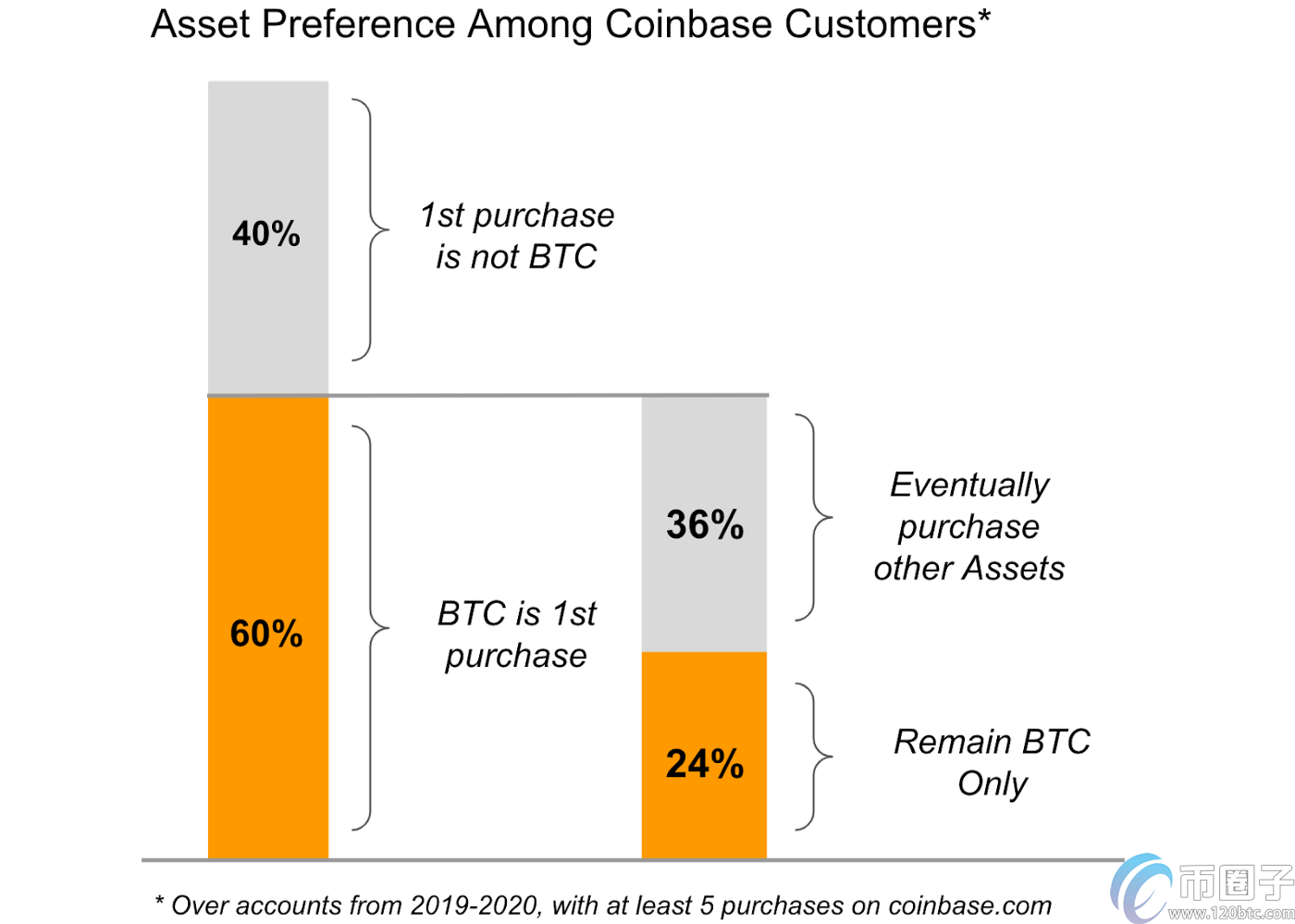 Asset Preference Among Coinbase Customers*

40%

1st purchase is not BTC

60%

BTC is 1st purchase

36%

Eventually purchase other Assets

24%

Remain BTC Only

* Over accounts from 2019-2020, with at least 5 purchases on coinbase.com

币圈子
www.120btc.com